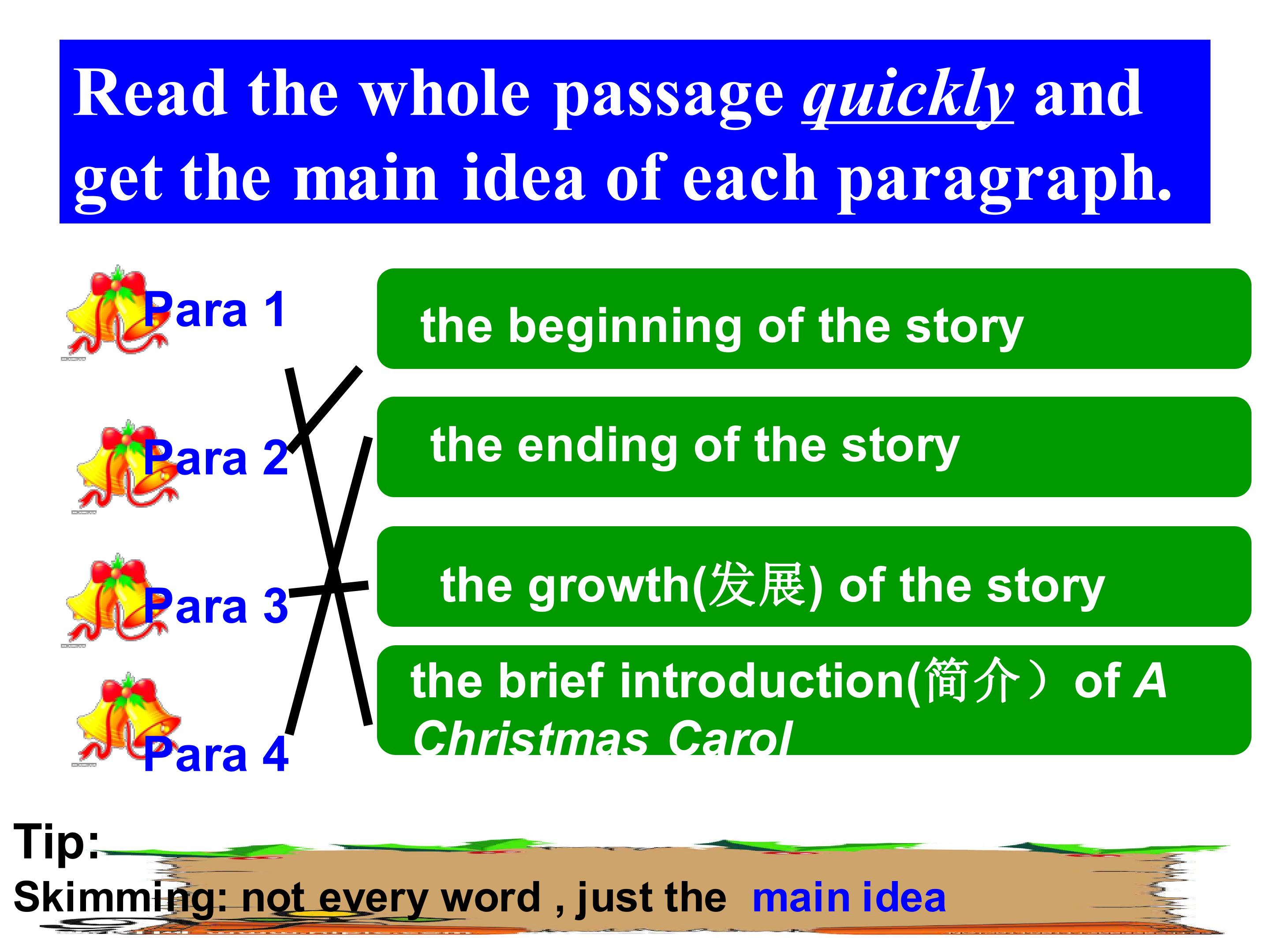 Read the whole passage quickly and get the main idea of each paragraph.

Para 1

Para 2

Para 3

Para 4

the beginning of the story

the ending of the story

the growth(发展) of the story

the brief introduction(简介）of A Christmas Carol

Tip:

Skimming: not every word , just the main idea